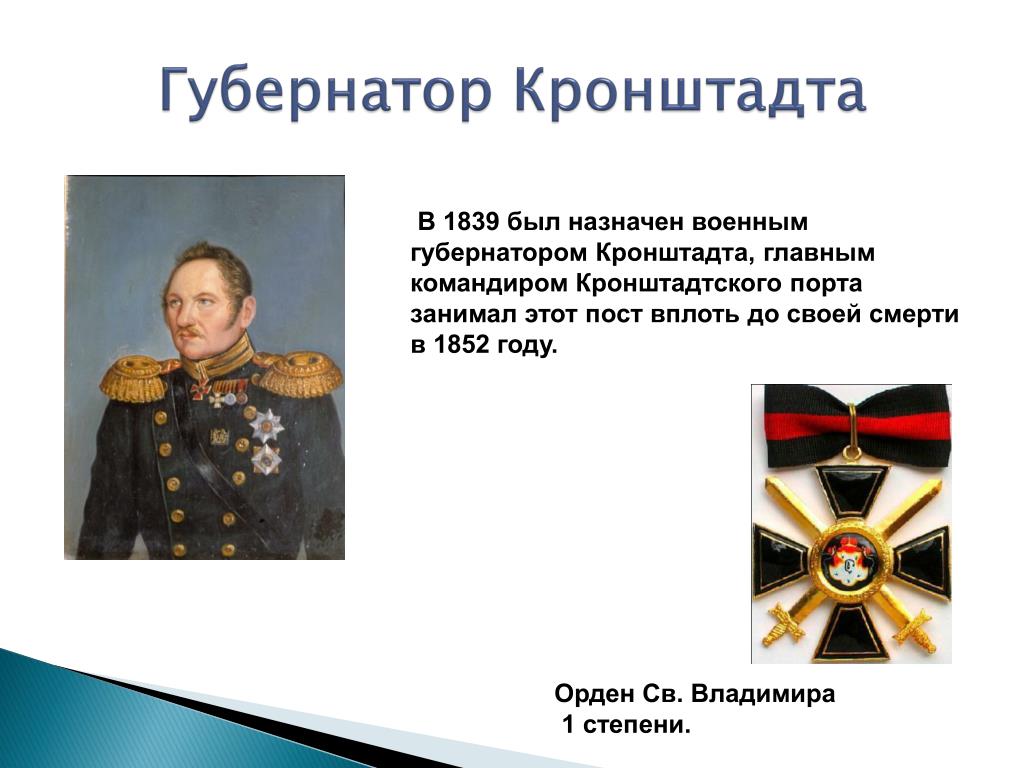 Губернатор Кронштадта

В 1839 был назначен военным губернатором Кронштадта, главным командиром Кронштадтского порта занимал этот пост вплоть до своей смерти в 1852 году.

Орден Св. Владимира 1 степени.